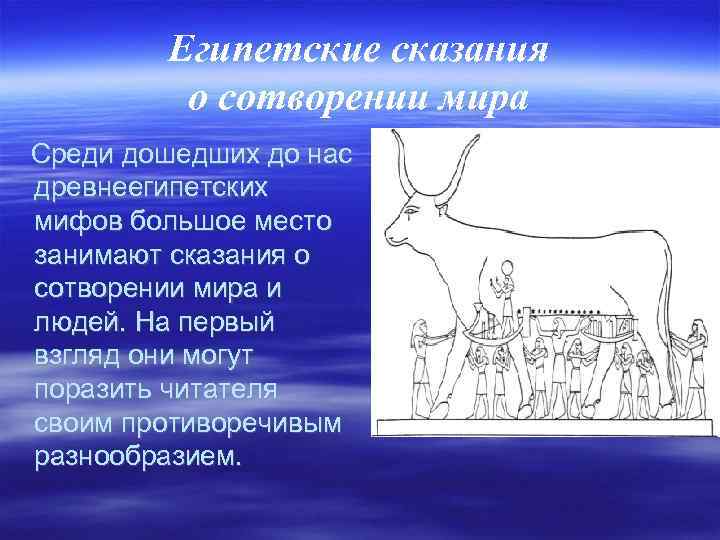 Египетские сказания о сотворении мира

Среди дошедших до нас древнеегипетских мифов большое место занимают сказания о сотворении мира и людей. На первый взгляд они могут поразить читателя своим противоречивым разнообразием.